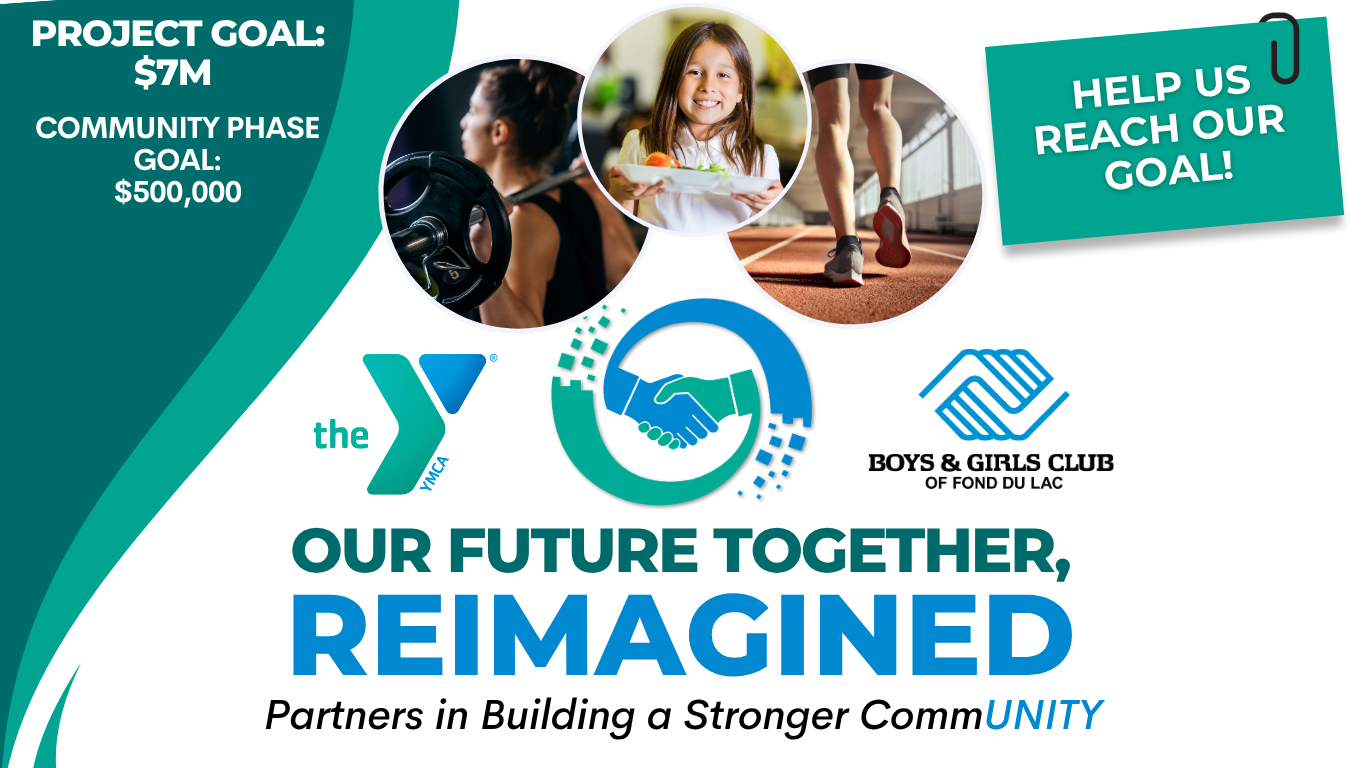 PROJECT GOAL:
$7M

COMMUNITY PHASE GOAL:
$500,000

HELP US REACH OUR GOAL!

the YMCA

BOYS & GIRLS CLUB
OF FOND DU LAC

OUR FUTURE TOGETHER,
REIMAGINED

Partners in Building a Stronger CommUNITY